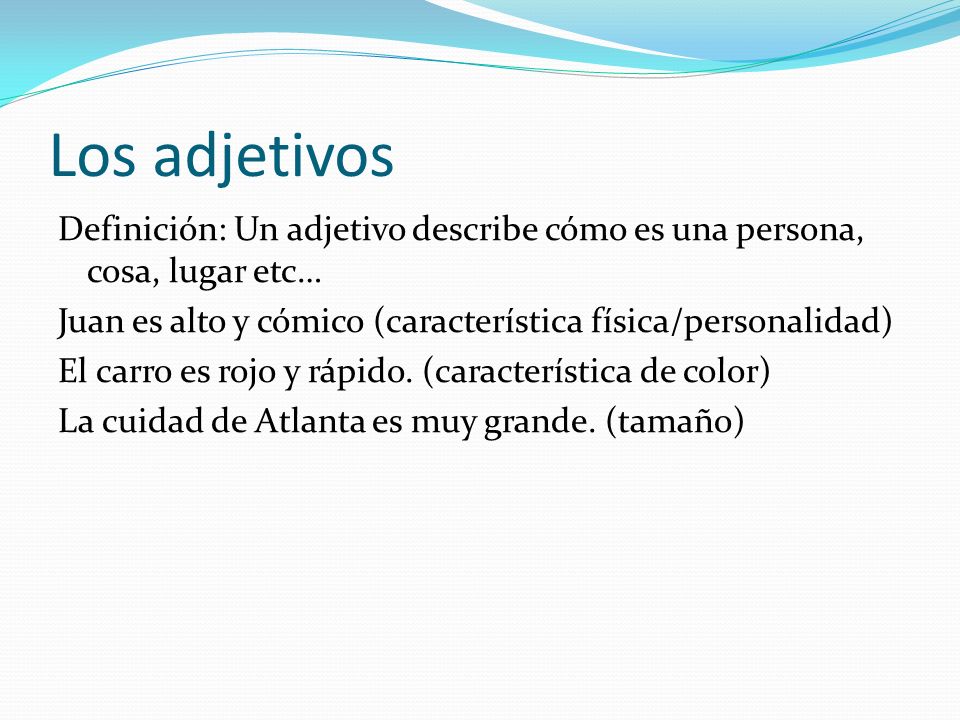 Los adjetivos

Definición: Un adjetivo describe cómo es una persona, cosa, lugar etc…

Juan es alto y cómico (característica física/personalidad)

El carro es rojo y rápido. (característica de color)

La cuidad de Atlanta es muy grande. (tamaño)